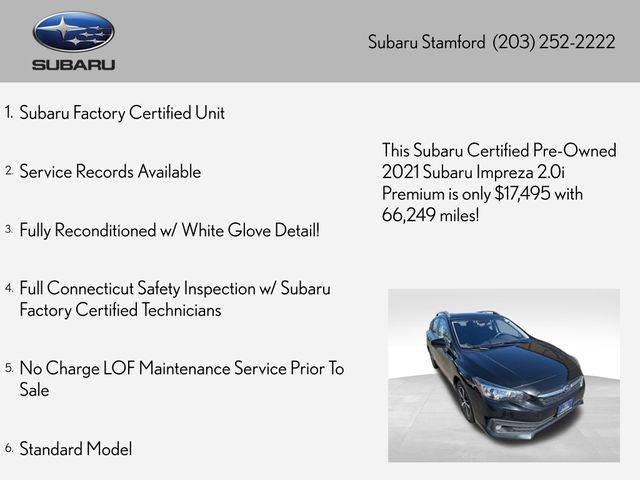 SUBARU

Subaru Stamford (203) 252-2222

1. Subaru Factory Certified Unit

2. Service Records Available

3. Fully Reconditioned w/ White Glove Detail!

4. Full Connecticut Safety Inspection w/ Subaru Factory Certified Technicians

5. No Charge LOF Maintenance Service Prior To Sale

6. Standard Model

This Subaru Certified Pre-Owned 2021 Subaru Impreza 2.0i Premium is only $17,495 with 66,249 miles!